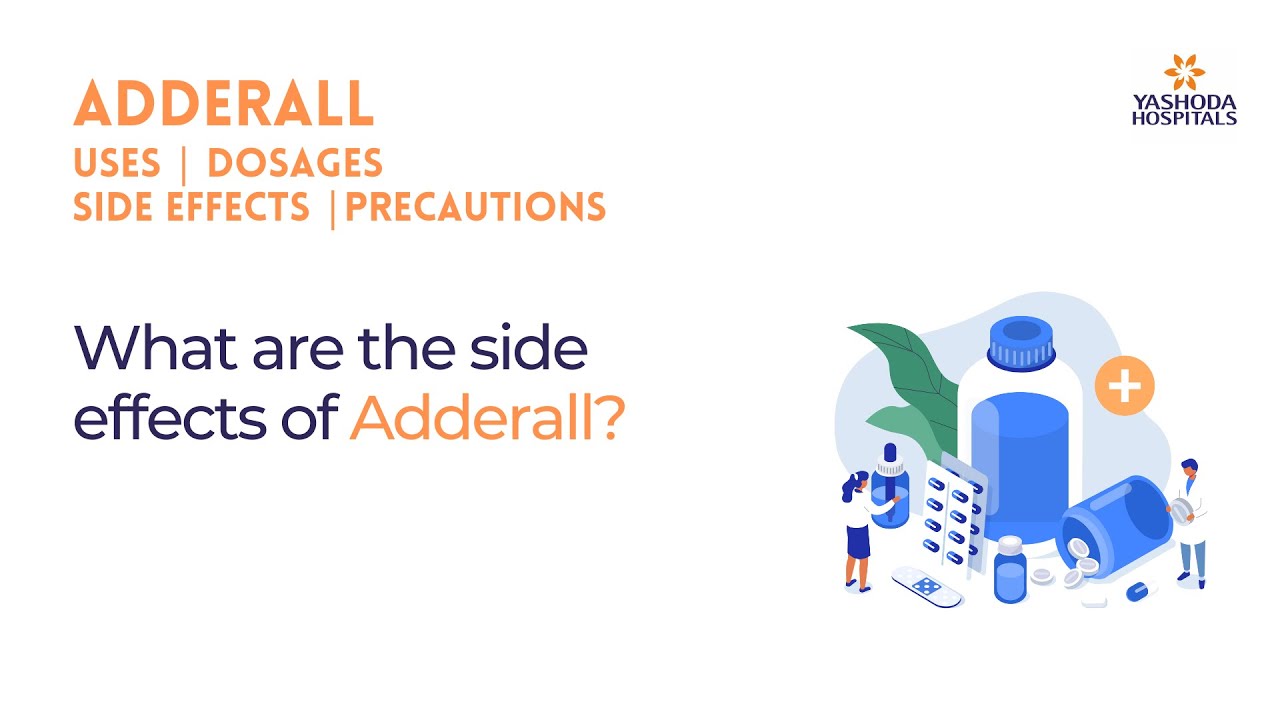 ADDERALL
USES | DOSAGES
SIDE EFFECTS |PRECAUTIONS

YASHODA HOSPITALS

What are the side effects of Adderall?